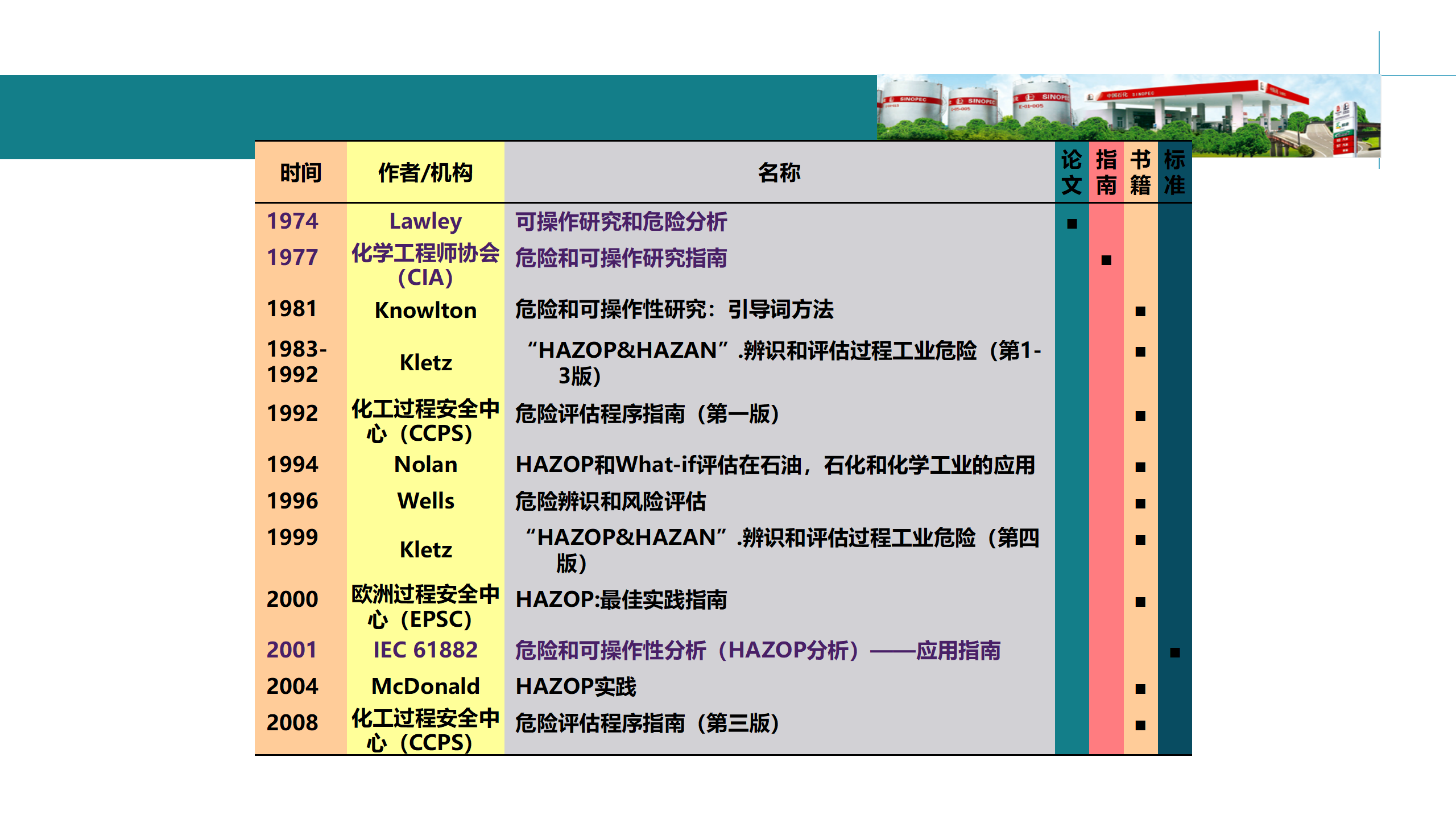 | 时间 | 作者/机构 | 名称 | 论文 | 指南 | 书籍 | 标准 |
|---|---|---|---|---|---|---|
| 1974 | Lawley | 可操作研究和危险分析 | ■ | | | |
| 1977 | 化学工程师协会（CIA） | 危险和可操作研究指南 | | ■ | | |
| 1981 | Knowlton | 危险和可操作性研究：引导词方法 | | | ■ | |
| 1983-1992 | Kletz | “HAZOP&HAZAN”.辨识和评估过程工业危险（第1-3版） | | | ■ | |
| 1992 | 化工过程安全中心（CCPS） | 危险评估程序指南（第一版） | | | ■ | |
| 1994 | Nolan | HAZOP和What-if评估在石油，石化和化学工业的应用 | | | ■ | |
| 1996 | Wells | 危险辨识和风险评估 | | | ■ | |
| 1999 | Kletz | “HAZOP&HAZAN”.辨识和评估过程工业危险（第四版） | | | ■ | |
| 2000 | 欧洲过程安全中心（EPSC） | HAZOP:最佳实践指南 | | | ■ | |
| 2001 | IEC 61882 | 危险和可操作性分析（HAZOP分析）——应用指南 | | | | ■ |
| 2004 | McDonald | HAZOP实践 | | | ■ | |
| 2008 | 化工过程安全中心（CCPS） | 危险评估程序指南（第三版） | | | ■ | |